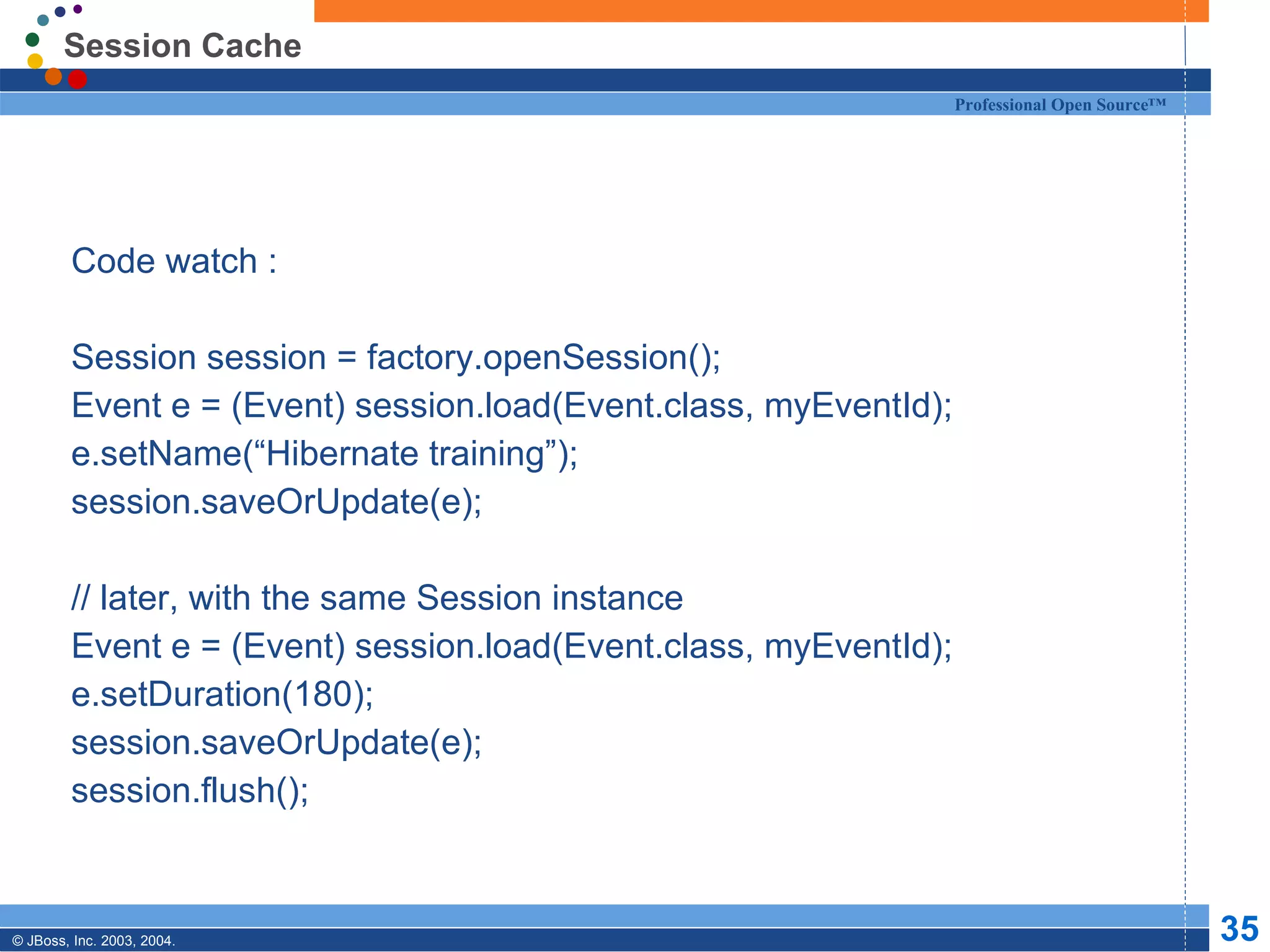 Session Cache

Professional Open Source™

Code watch :

Session session = factory.openSession();
Event e = (Event) session.load(Event.class, myEventId);
e.setName(“Hibernate training”);
session.saveOrUpdate(e);

// later, with the same Session instance
Event e = (Event) session.load(Event.class, myEventId);
e.setDuration(180);
session.saveOrUpdate(e);
session.flush();

© JBoss, Inc. 2003, 2004.

35